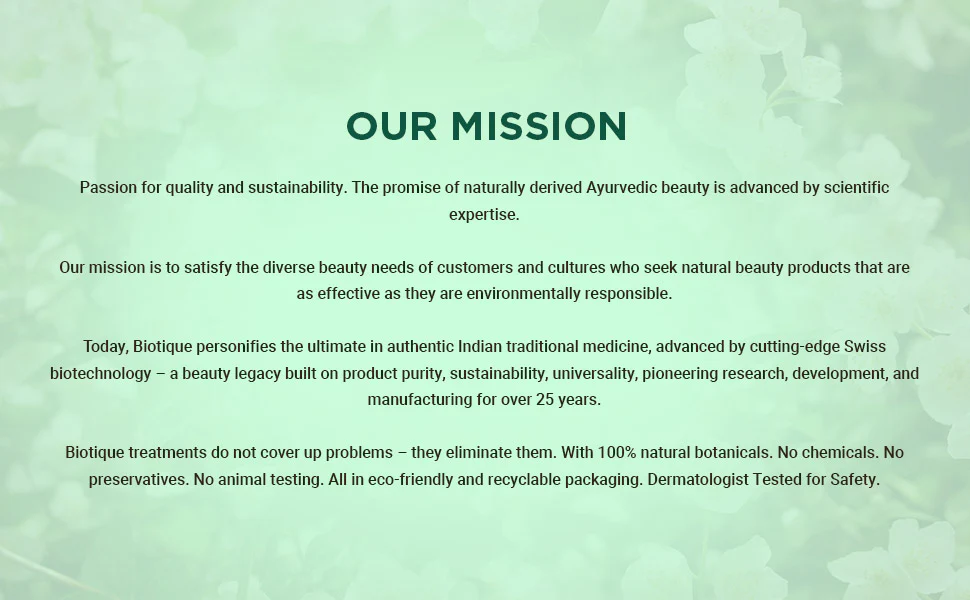 OUR MISSION

Passion for quality and sustainability. The promise of naturally derived Ayurvedic beauty is advanced by scientific expertise.

Our mission is to satisfy the diverse beauty needs of customers and cultures who seek natural beauty products that are as effective as they are environmentally responsible.

Today, Biotique personifies the ultimate in authentic Indian traditional medicine, advanced by cutting-edge Swiss biotechnology – a beauty legacy built on product purity, sustainability, universality, pioneering research, development, and manufacturing for over 25 years.

Biotique treatments do not cover up problems – they eliminate them. With 100% natural botanicals. No chemicals. No preservatives. No animal testing. All in eco-friendly and recyclable packaging. Dermatologist Tested for Safety.